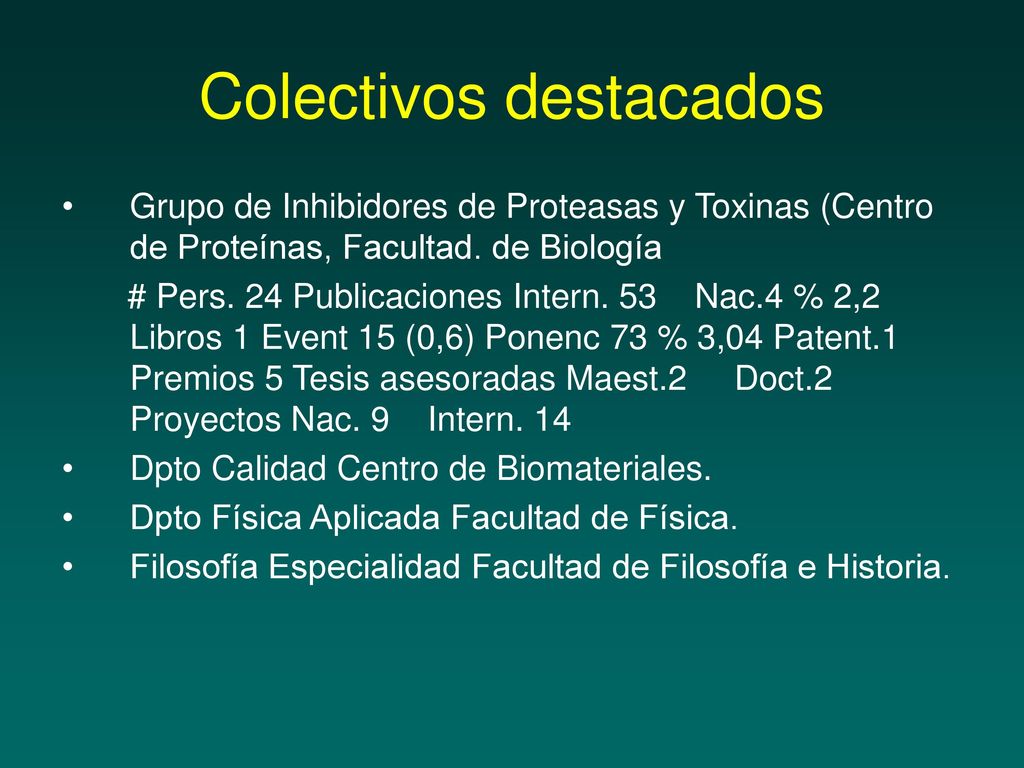 Colectivos destacados

• Grupo de Inhibidores de Proteasas y Toxinas (Centro de Proteínas, Facultad. de Biología

# Pers. 24 Publicaciones Intern. 53 Nac.4 % 2,2 Libros 1 Event 15 (0,6) Ponenc 73 % 3,04 Patent.1 Premios 5 Tesis asesoradas Maest.2 Doct.2 Proyectos Nac. 9 Intern. 14

• Dpto Calidad Centro de Biomateriales.

• Dpto Física Aplicada Facultad de Física.

• Filosofía Especialidad Facultad de Filosofía e Historia.